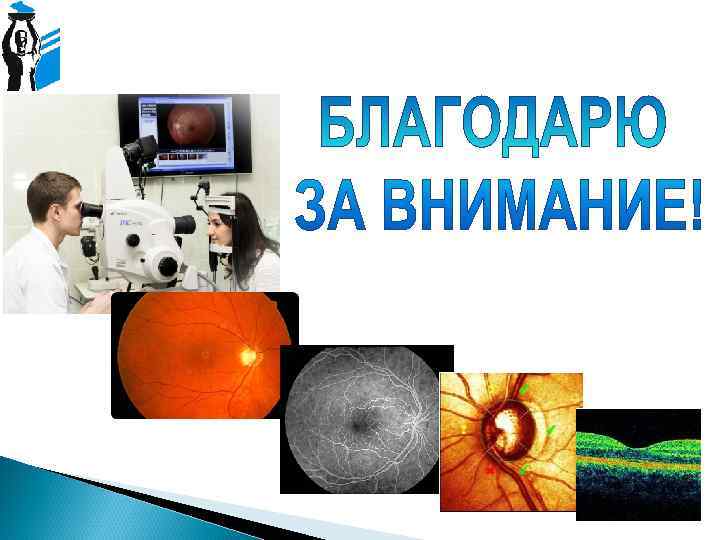 БЛАГОДАРЮ ЗА ВНИМАНИЕ!